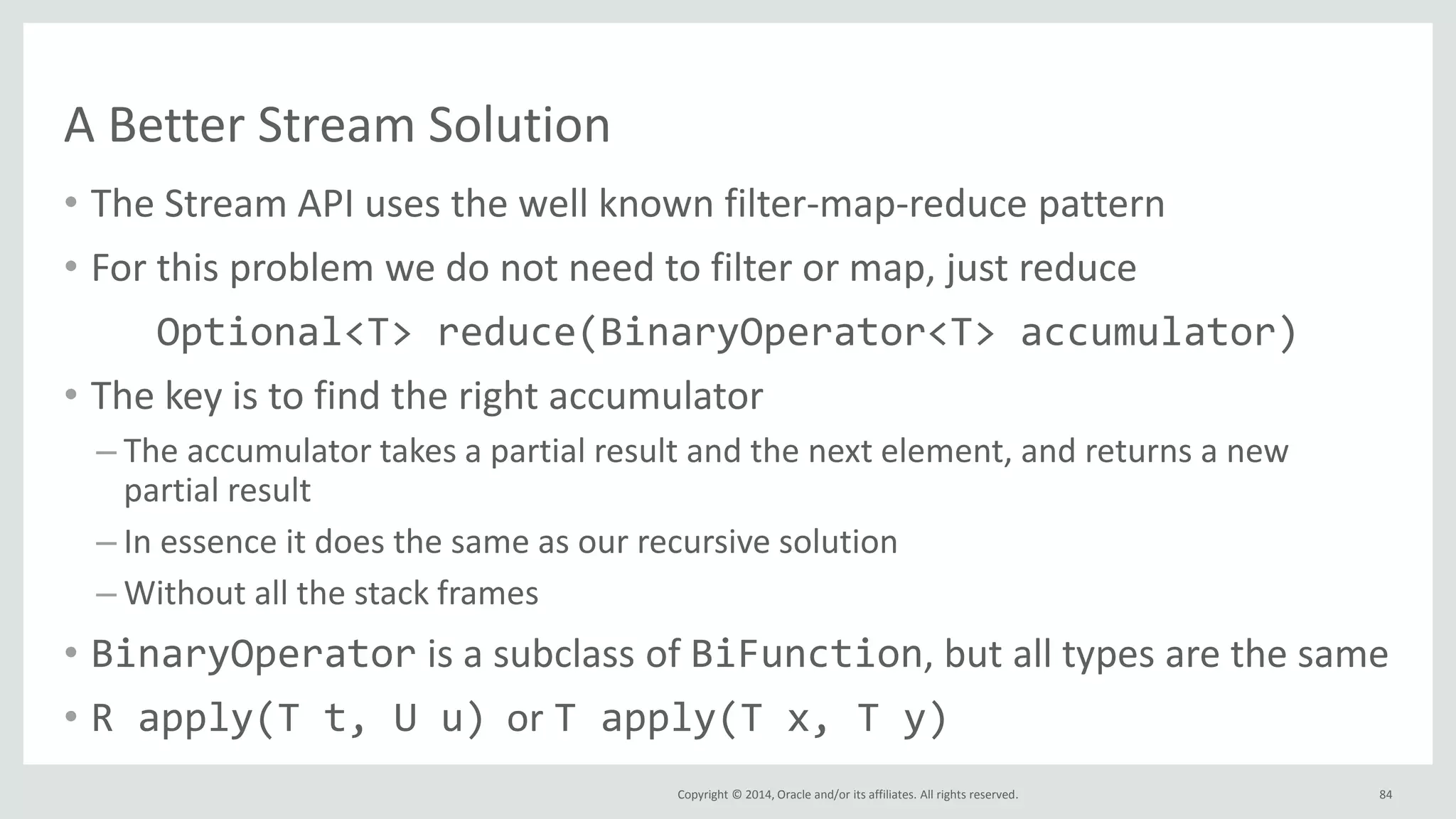 A Better Stream Solution

• The Stream API uses the well known filter-map-reduce pattern

• For this problem we do not need to filter or map, just reduce

Optional<T> reduce(BinaryOperator<T> accumulator)

• The key is to find the right accumulator

– The accumulator takes a partial result and the next element, and returns a new partial result

– In essence it does the same as our recursive solution

– Without all the stack frames

• BinaryOperator is a subclass of BiFunction, but all types are the same

• R apply(T t, U u) or T apply(T x, T y)

Copyright © 2014, Oracle and/or its affiliates. All rights reserved.

84